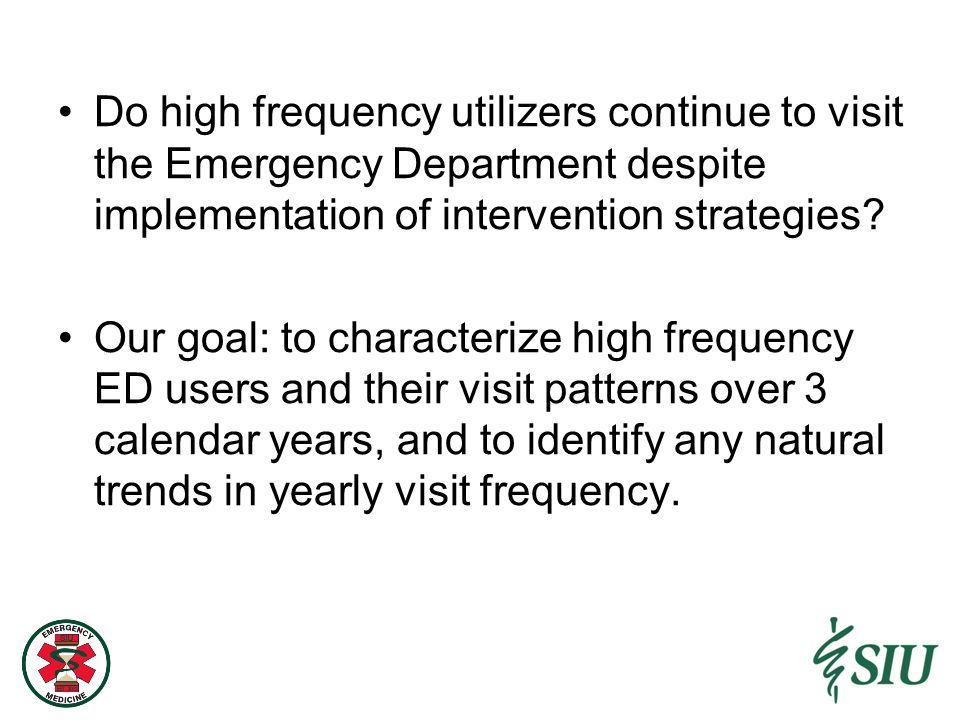 • Do high frequency utilizers continue to visit the Emergency Department despite implementation of intervention strategies?

• Our goal: to characterize high frequency ED users and their visit patterns over 3 calendar years, and to identify any natural trends in yearly visit frequency.

EMERGENCY
MEDICINE

SIU